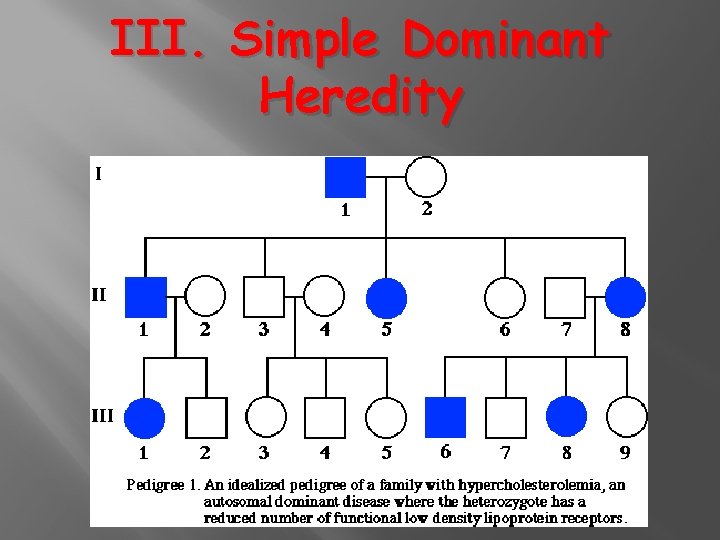 III. Simple Dominant Heredity

I
1 2

II
1 2 3 4 5 6 7 8

III
1 2 3 4 5 6 7 8 9

Pedigree 1. An idealized pedigree of a family with hypercholesterolemia, an autosomal dominant disease where the heterozygote has a reduced number of functional low density lipoprotein receptors.